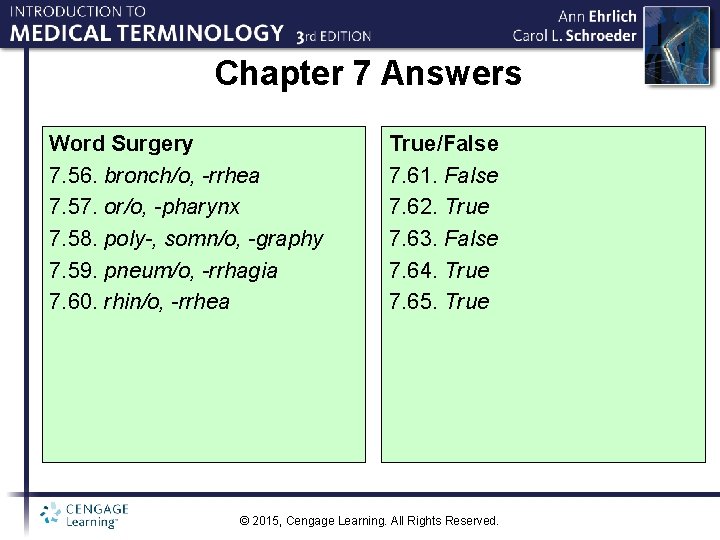 INTRODUCTION TO
MEDICAL TERMINOLOGY 3rd EDITION

Ann Ehrlich
Carol L. Schroeder

Chapter 7 Answers

Word Surgery
7.56. bronch/o, -rrhea
7.57. or/o, -pharynx
7.58. poly-, somn/o, -graphy
7.59. pneum/o, -rrhagia
7.60. rhin/o, -rrhea

True/False
7.61. False
7.62. True
7.63. False
7.64. True
7.65. True

CENGAGE Learning™

© 2015, Cengage Learning. All Rights Reserved.